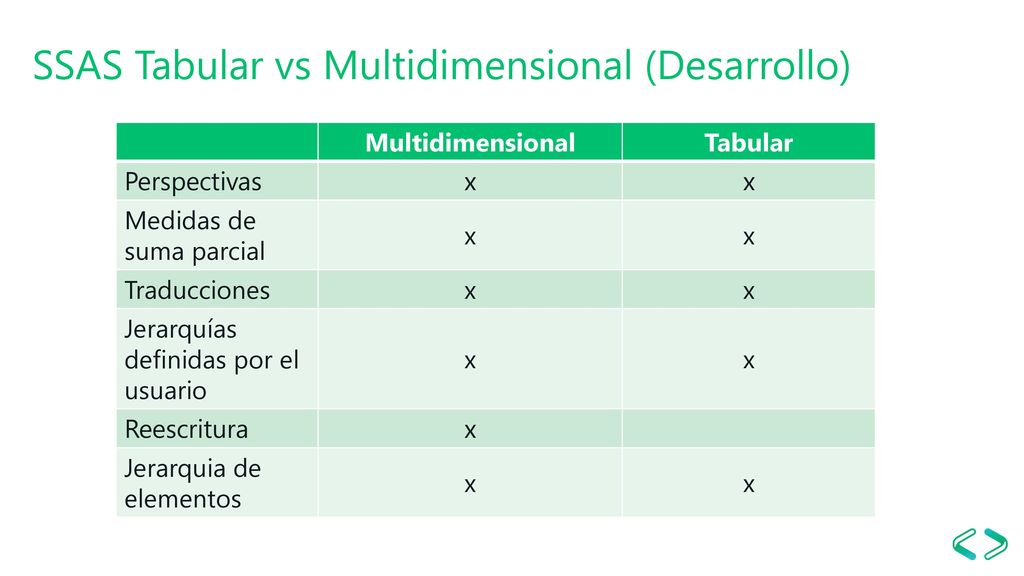 SSAS Tabular vs Multidimensional (Desarrollo)

| | Multidimensional | Tabular |
|---|---|---|
| Perspectivas | x | x |
| Medidas de suma parcial | x | x |
| Traducciones | x | x |
| Jerarquías definidas por el usuario | x | x |
| Reescritura | x | |
| Jerarquia de elementos | x | x |